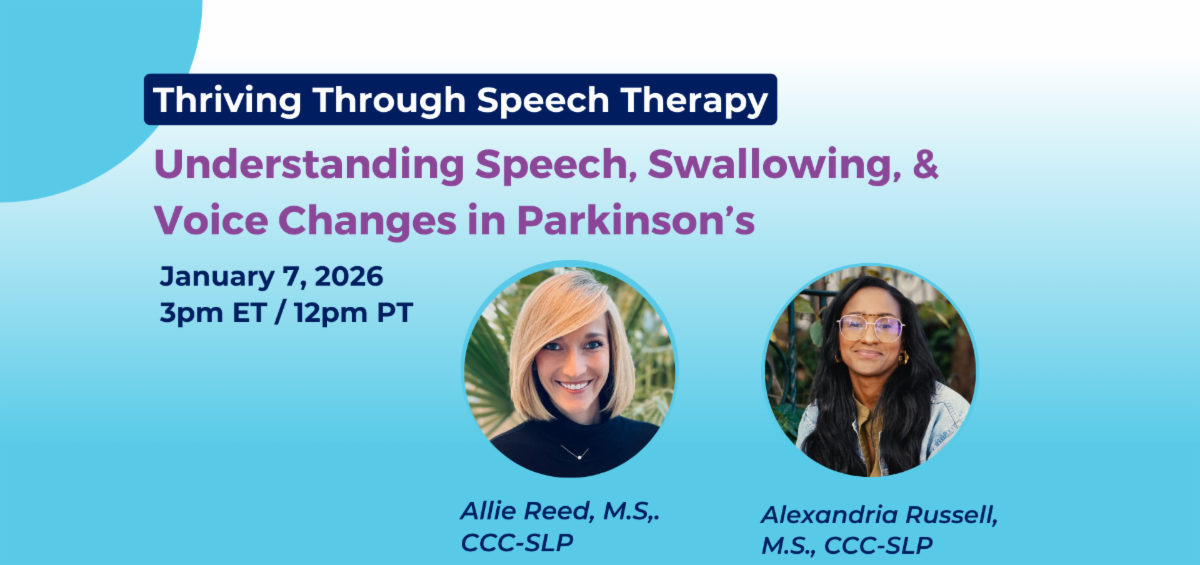 Thriving Through Speech Therapy

Understanding Speech, Swallowing, & Voice Changes in Parkinson's

January 7, 2026
3pm ET / 12pm PT

Allie Reed, M.S,. CCC-SLP

Alexandria Russell, M.S., CCC-SLP